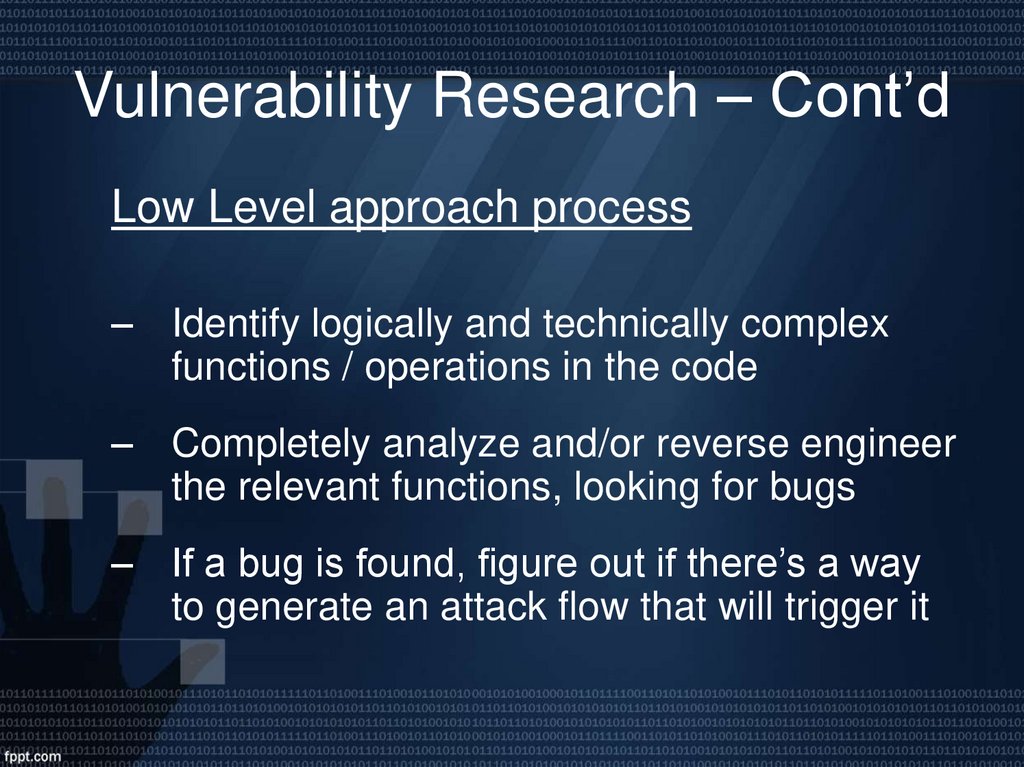 Vulnerability Research – Cont'd

Low Level approach process

– Identify logically and technically complex functions / operations in the code

– Completely analyze and/or reverse engineer the relevant functions, looking for bugs

– If a bug is found, figure out if there's a way to generate an attack flow that will trigger it

fppt.com